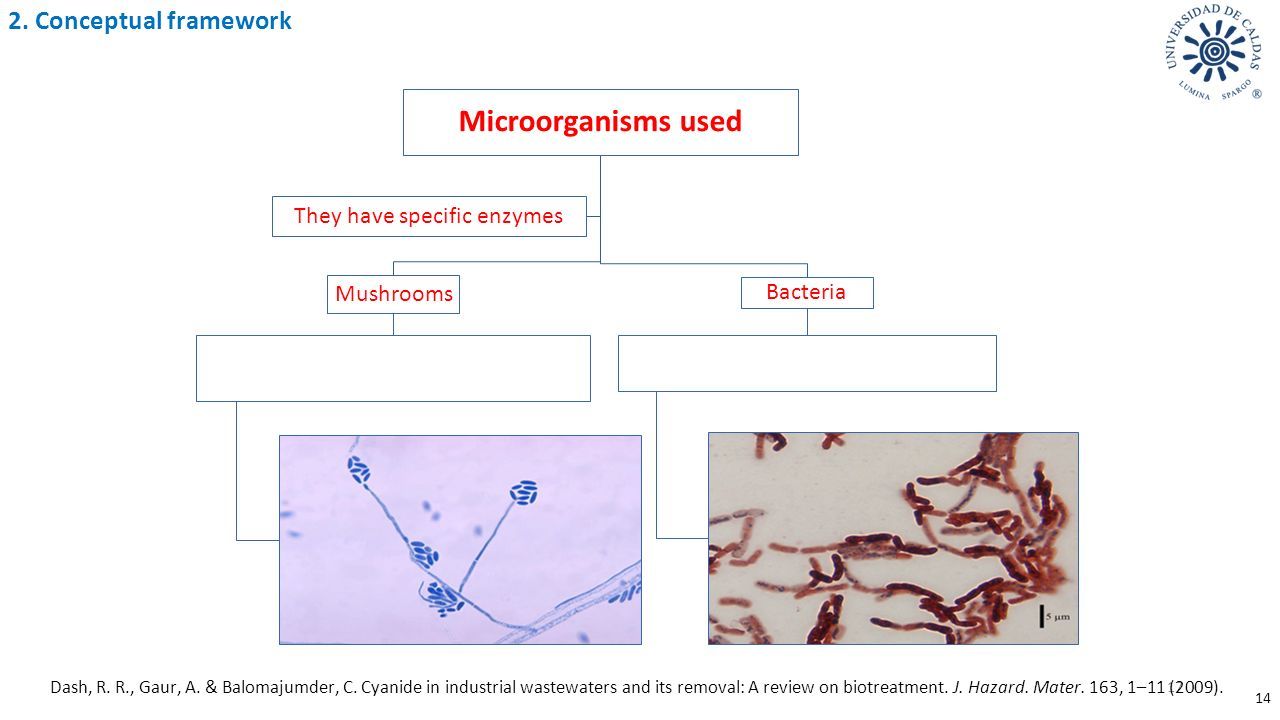 2. Conceptual framework

UNIVERSIDAD DE CALDAS
LUMINA SPARGO ®

Microorganisms used

They have specific enzymes

Mushrooms

Bacteria

5 µm

Dash, R. R., Gaur, A. & Balomajumder, C. Cyanide in industrial wastewaters and its removal: A review on biotreatment. J. Hazard. Mater. 163, 1–11 (2009).

14